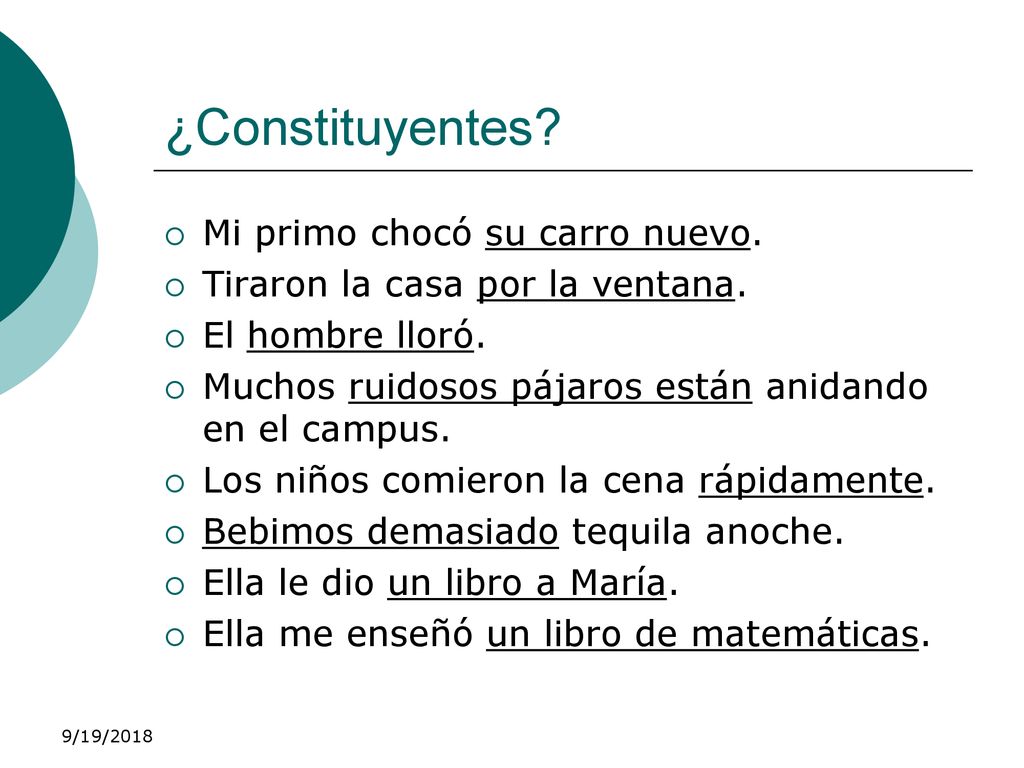 ¿Constituyentes?

Mi primo chocó su carro nuevo.
Tiraron la casa por la ventana.
El hombre lloró.
Muchos ruidosos pájaros están anidando en el campus.
Los niños comieron la cena rápidamente.
Bebimos demasiado tequila anoche.
Ella le dio un libro a María.
Ella me enseñó un libro de matemáticas.

9/19/2018